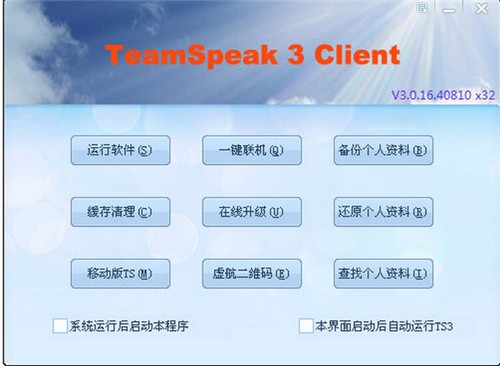 TeamSpeak 3 Client

V3.0.16.40810 x32

运行软件 (S)

一键联机 (Q)

备份个人资料 (B)

缓存清理 (C)

在线升级 (U)

还原个人资料 (R)

移动版TS (M)

虚航二维码 (E)

查找个人资料 (I)

系统运行后启动本程序

本界面启动后自动运行TS3